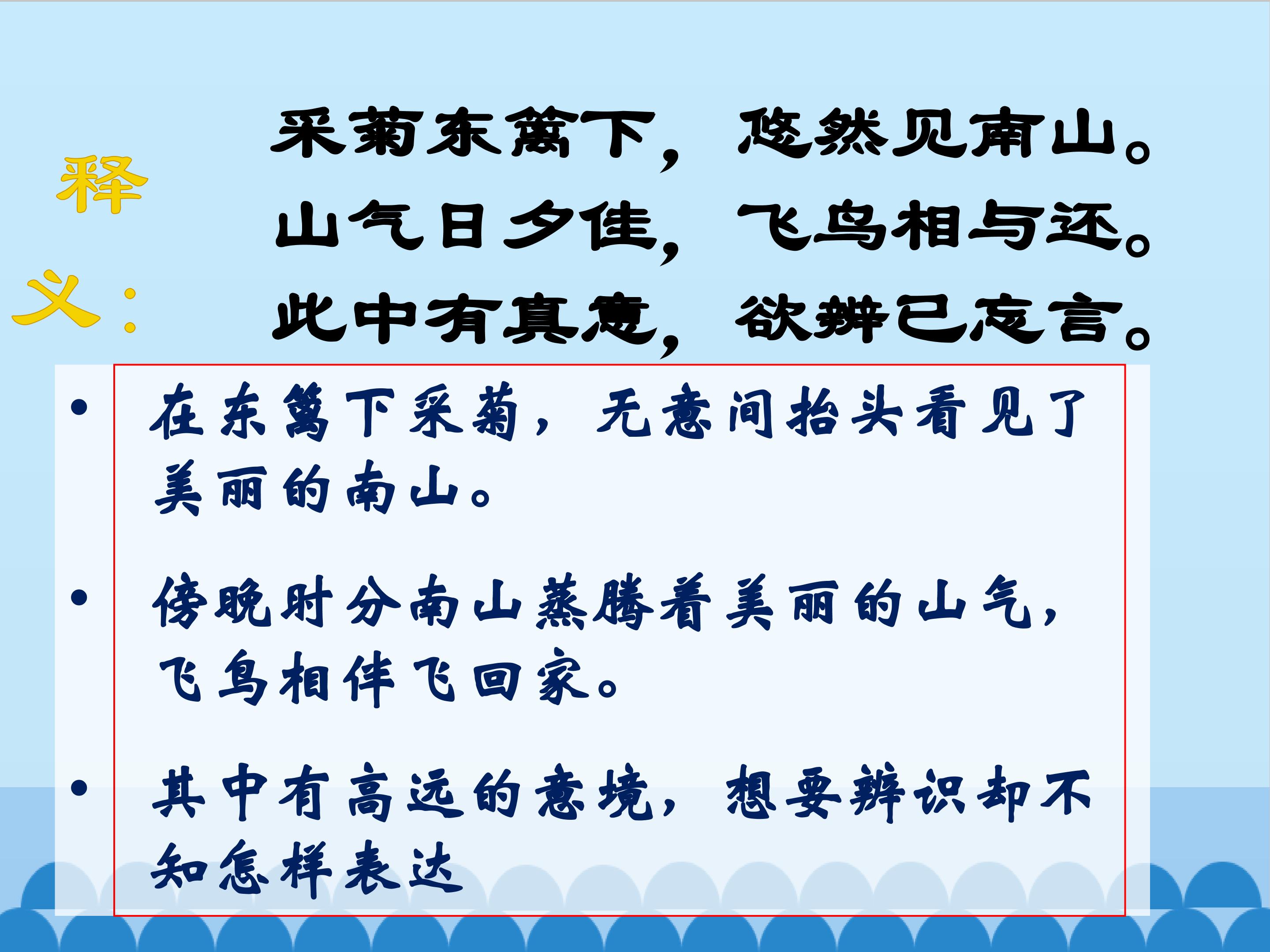 释义：

采菊东篱下，悠然见南山。
山气日夕佳，飞鸟相与还。
此中有真意，欲辨已忘言。

• 在东篱下采菊，无意间抬头看见了美丽的南山。

• 傍晚时分南山蒸腾着美丽的山气，飞鸟相伴飞回家。

• 其中有高远的意境，想要辨识却不知怎样表达